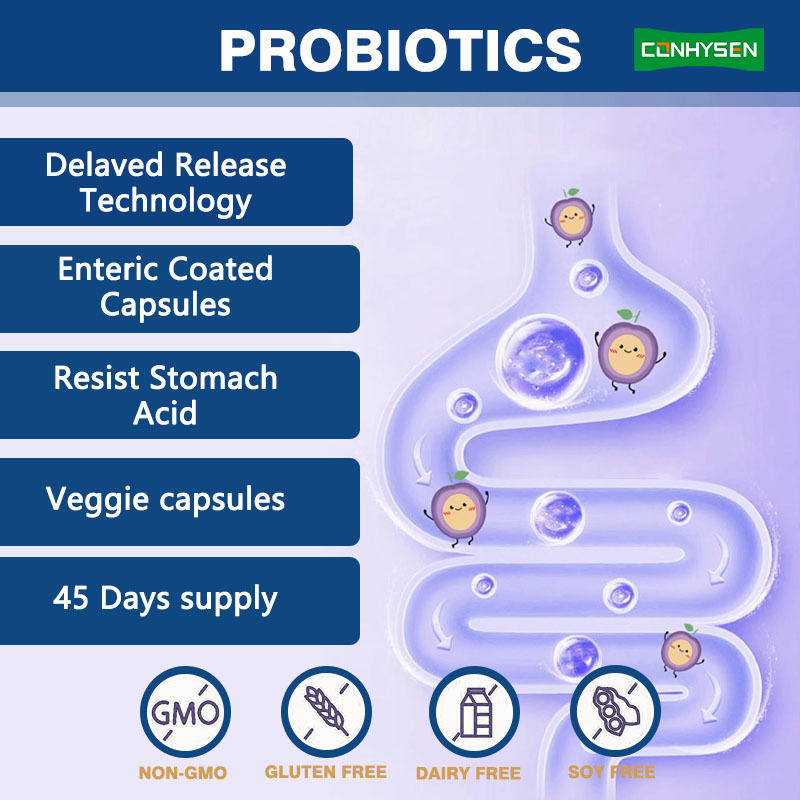 PROBIOTICS

CONHYSEN

Delaved Release Technology

Enteric Coated Capsules

Resist Stomach Acid

Veggie capsules

45 Days supply

GMO

NON-GMO

GLUTEN FREE

DAIRY FREE

SOY FREE